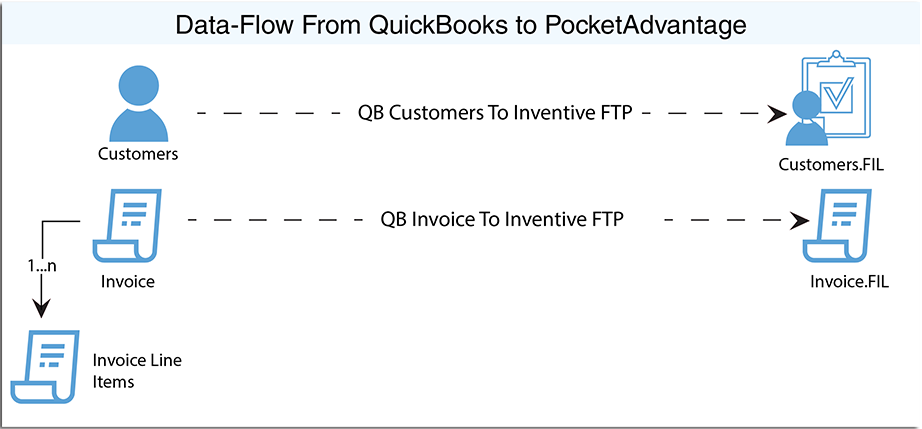 Data-Flow From QuickBooks to PocketAdvantage

Customers

QB Customers To Inventive FTP

Customers.FIL

Invoice

QB Invoice To Inventive FTP

Invoice.FIL

1...n

Invoice Line Items